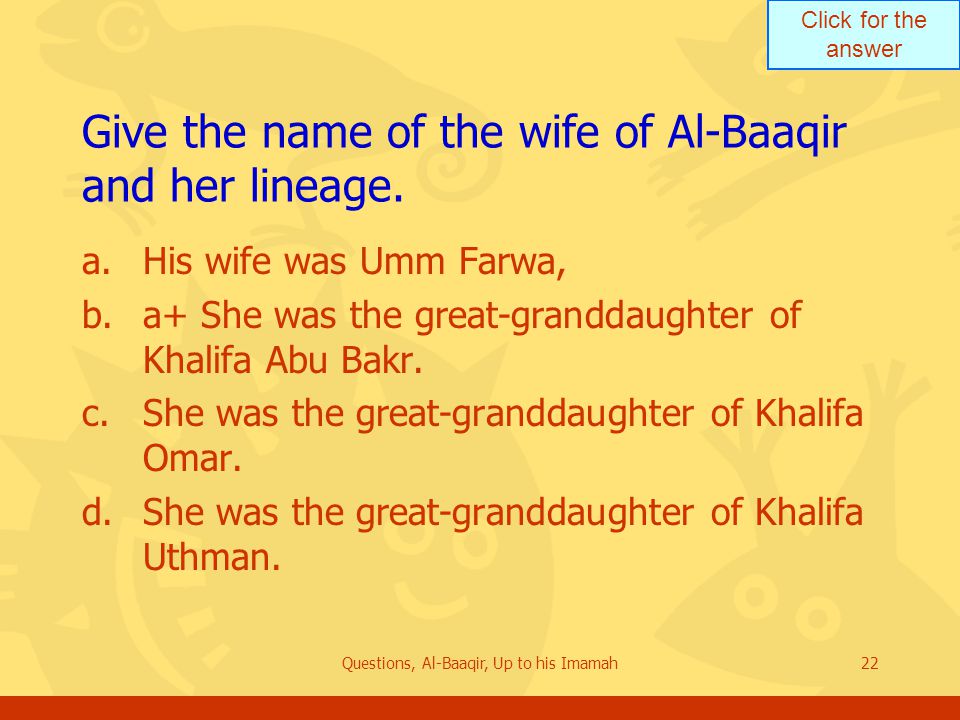 Click for the answer

Give the name of the wife of Al-Baaqir and her lineage.

a. His wife was Umm Farwa,

b. a+ She was the great-granddaughter of Khalifa Abu Bakr.

c. She was the great-granddaughter of Khalifa Omar.

d. She was the great-granddaughter of Khalifa Uthman.

Questions, Al-Baaqir, Up to his Imamah

22